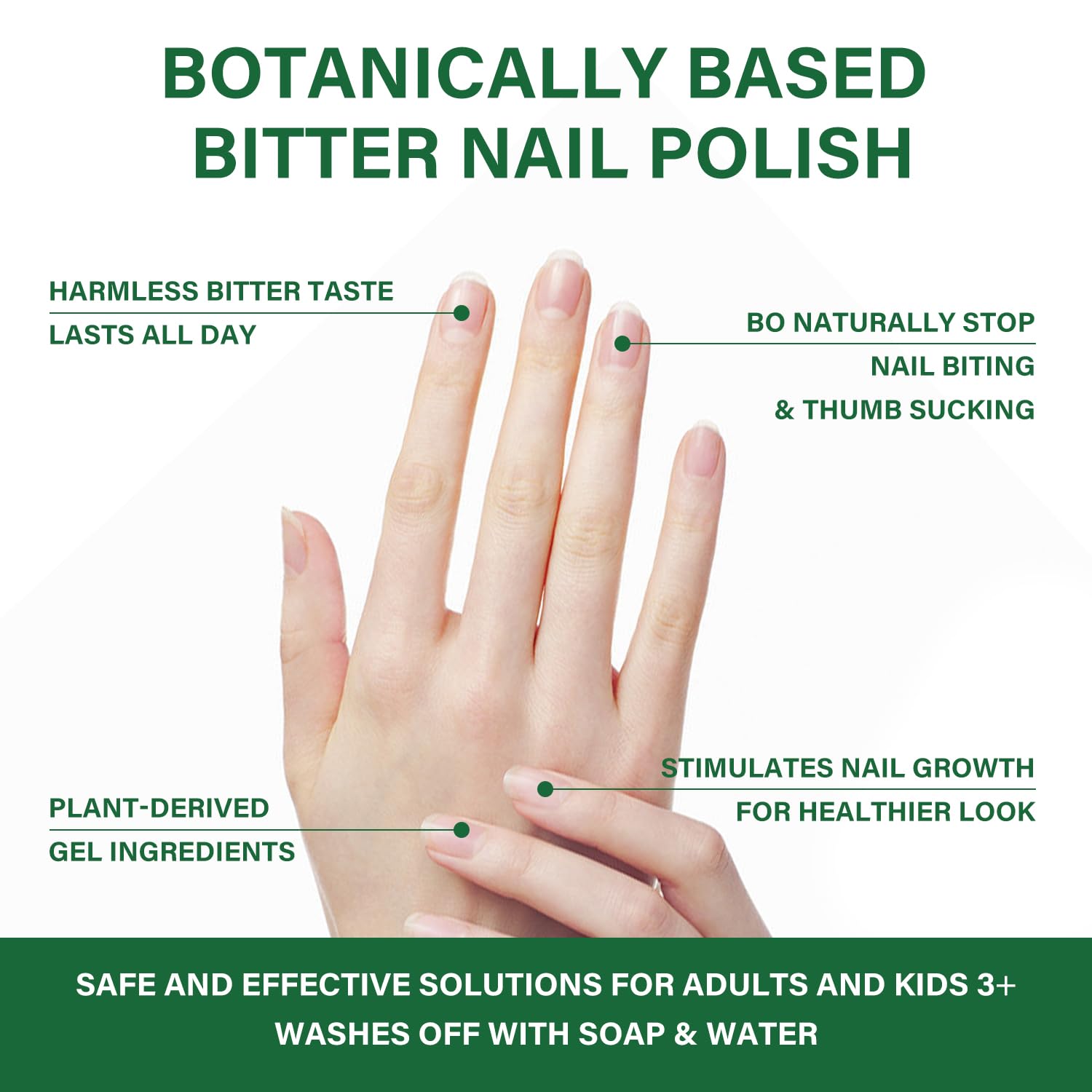 BOTANICALLY BASED BITTER NAIL POLISH

HARMLESS BITTER TASTE
LASTS ALL DAY

BO NATURALLY STOP
NAIL BITING
& THUMB SUCKING

STIMULATES NAIL GROWTH
FOR HEALTHIER LOOK

PLANT-DERIVED
GEL INGREDIENTS

SAFE AND EFFECTIVE SOLUTIONS FOR ADULTS AND KIDS 3+
WASHES OFF WITH SOAP & WATER